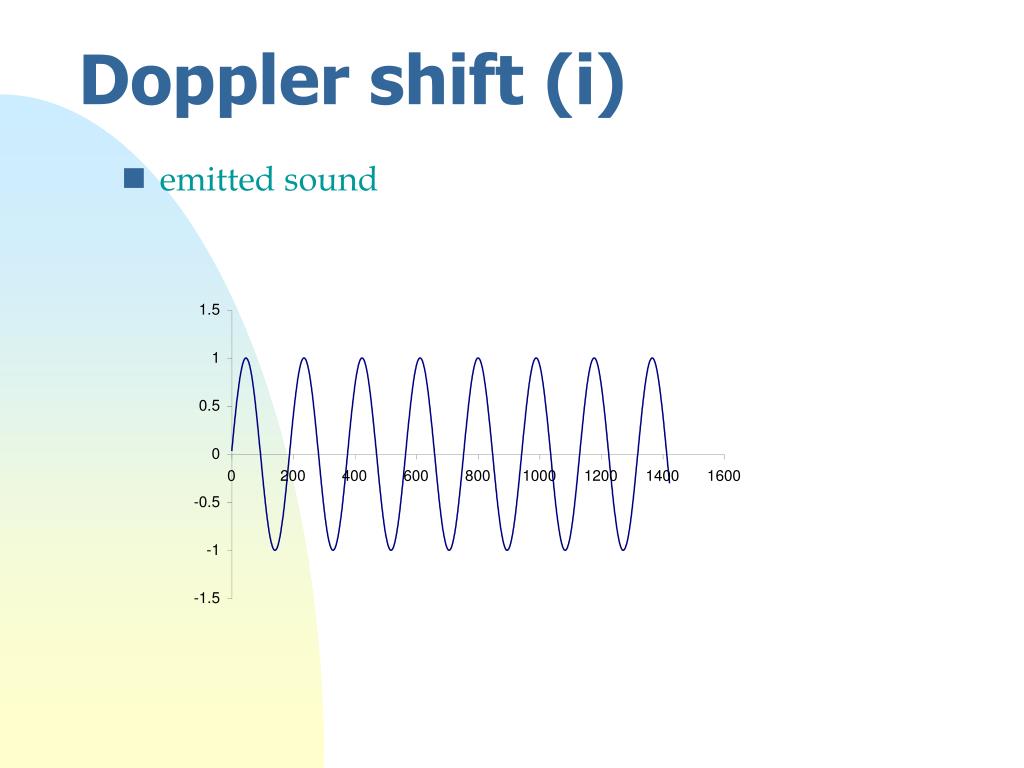 Doppler shift (i)

emitted sound

1.5
1
0.5
0
-0.5
-1
-1.5

0 200 400 600 800 1000 1200 1400 1600